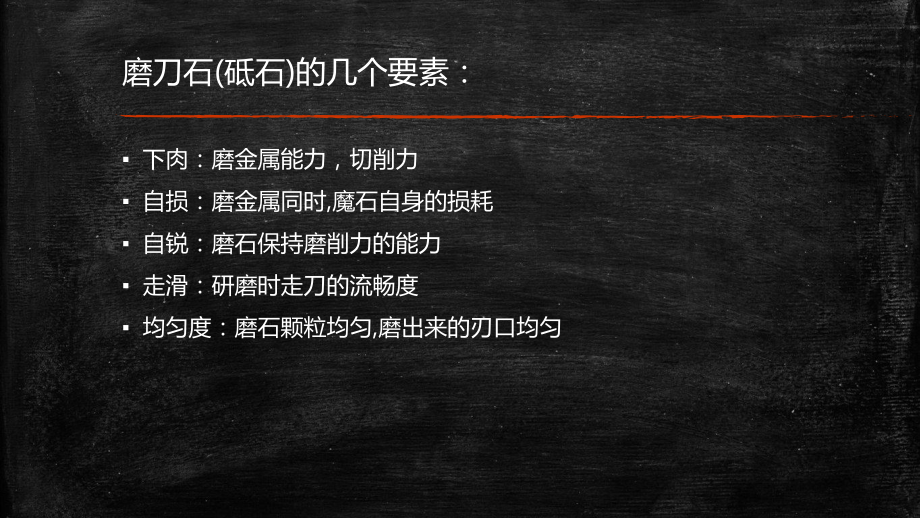 磨刀石(砥石)的几个要素：

▪ 下肉：磨金属能力，切削力
▪ 自损：磨金属同时,魔石自身的损耗
▪ 自锐：磨石保持磨削力的能力
▪ 走滑：研磨时走刀的流畅度
▪ 均匀度：磨石颗粒均匀,磨出来的刃口均匀